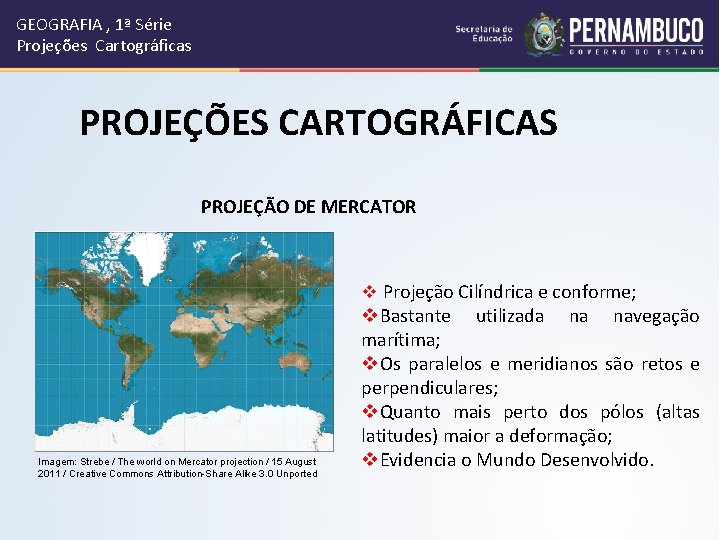 GEOGRAFIA , 1ª Série
Projeções Cartográficas

Secretaria de Educação

PERNAMBUCO
GOVERNO DO ESTADO

PROJEÇÕES CARTOGRÁFICAS

PROJEÇÃO DE MERCATOR

Imagem: Strebe / The world on Mercator projection / 15 August 2011 / Creative Commons Attribution-Share Alike 3.0 Unported

❖ Projeção Cilíndrica e conforme;
❖Bastante utilizada na navegação marítima;
❖Os paralelos e meridianos são retos e perpendiculares;
❖Quanto mais perto dos pólos (altas latitudes) maior a deformação;
❖Evidencia o Mundo Desenvolvido.